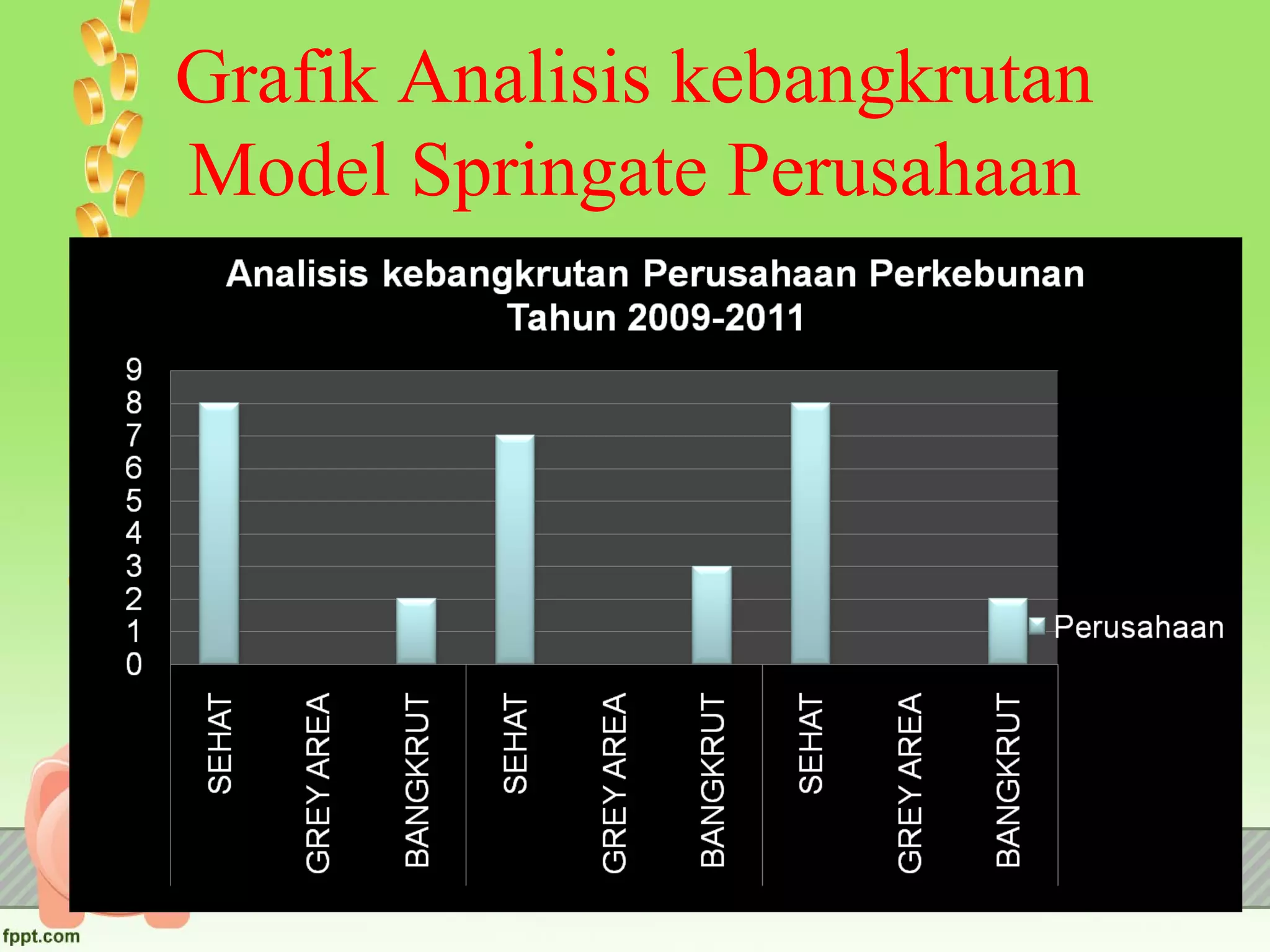 Grafik Analisis kebangkrutan Model Springate Perusahaan

Analisis kebangkrutan Perusahaan Perkebunan Tahun 2009-2011

9
8
7
6
5
4
3
2
1
0

SEHAT
GREY AREA
BANGKRUT
SEHAT
GREY AREA
BANGKRUT
SEHAT
GREY AREA
BANGKRUT

Perusahaan

fppt.com